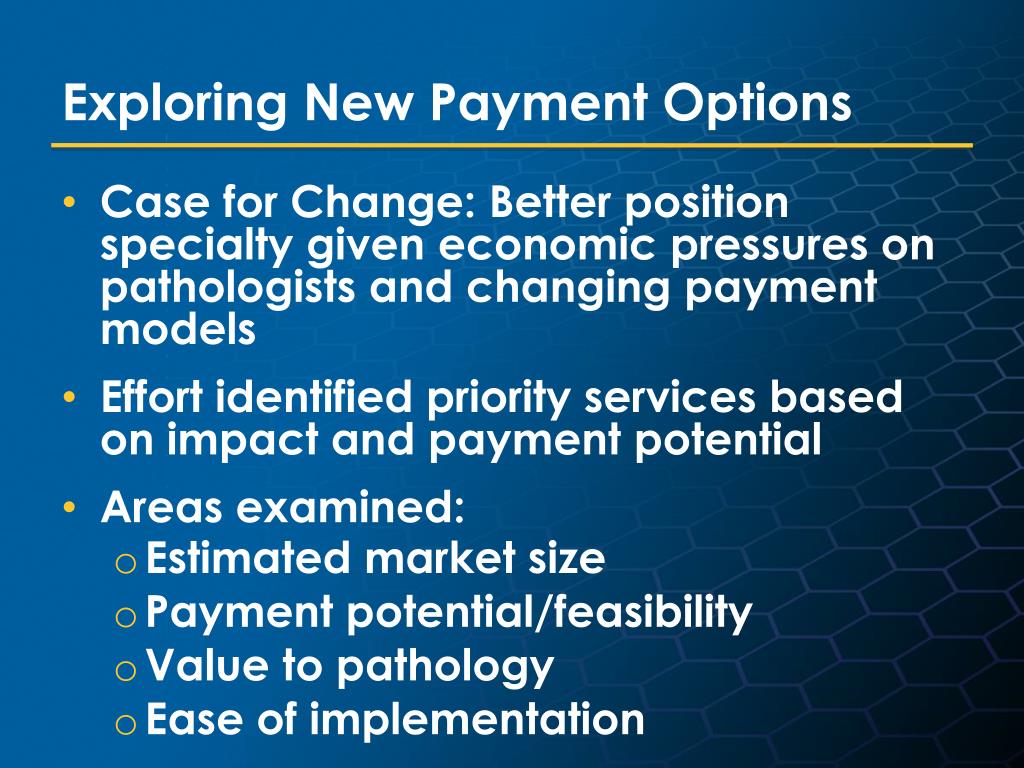 Exploring New Payment Options

• Case for Change: Better position specialty given economic pressures on pathologists and changing payment models

• Effort identified priority services based on impact and payment potential

• Areas examined:
  o Estimated market size
  o Payment potential/feasibility
  o Value to pathology
  o Ease of implementation